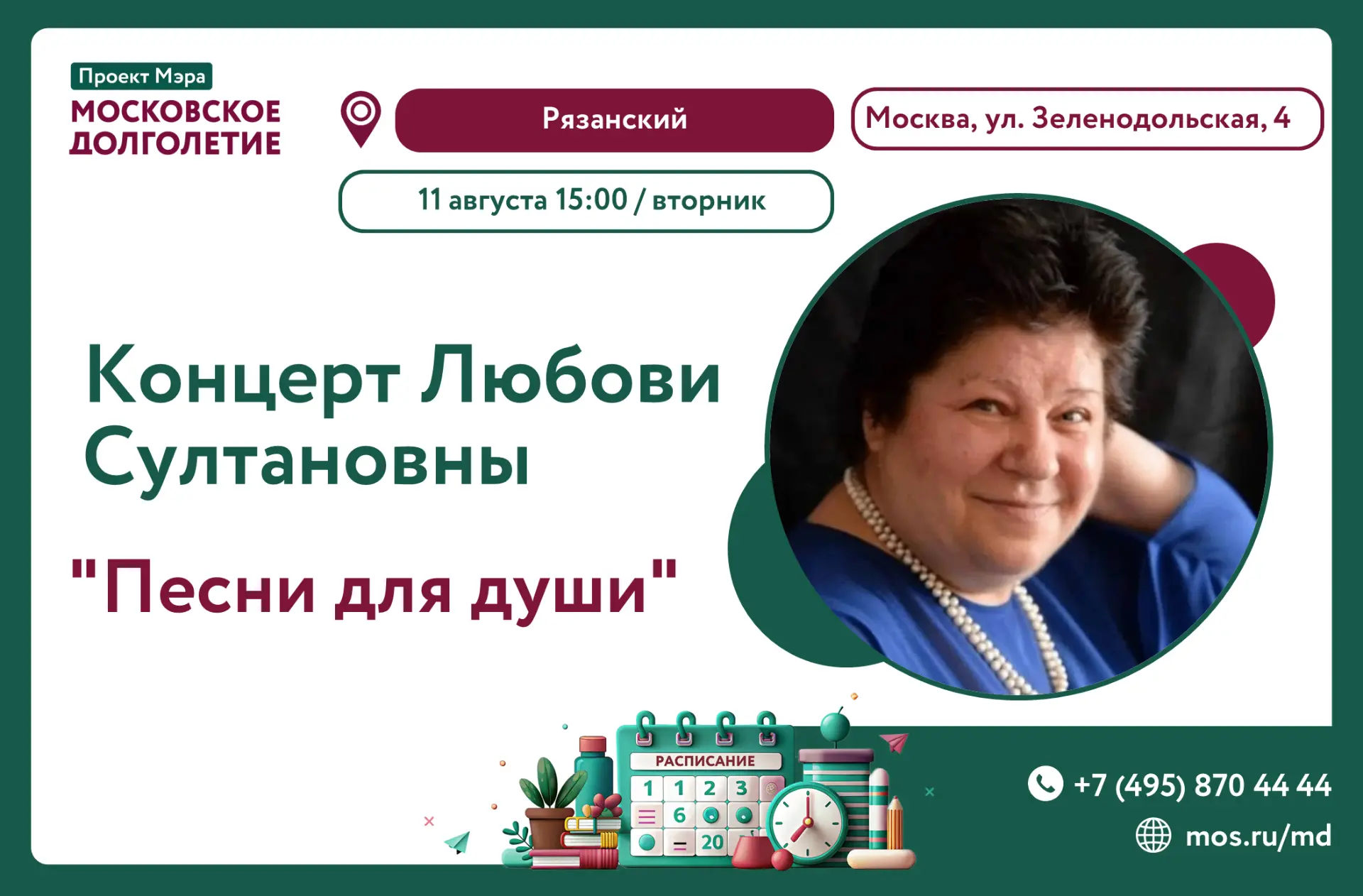 Проект Мэра
МОСКОВСКОЕ ДОЛГОЛЕТИЕ

Рязанский

Москва, ул. Зеленодольская, 4

11 августа 15:00 / вторник

Концерт Любови Султановны

"Песни для души"

РАСПИСАНИЕ
1 1 2 3
6
20

+7 (495) 870 44 44
mos.ru/md